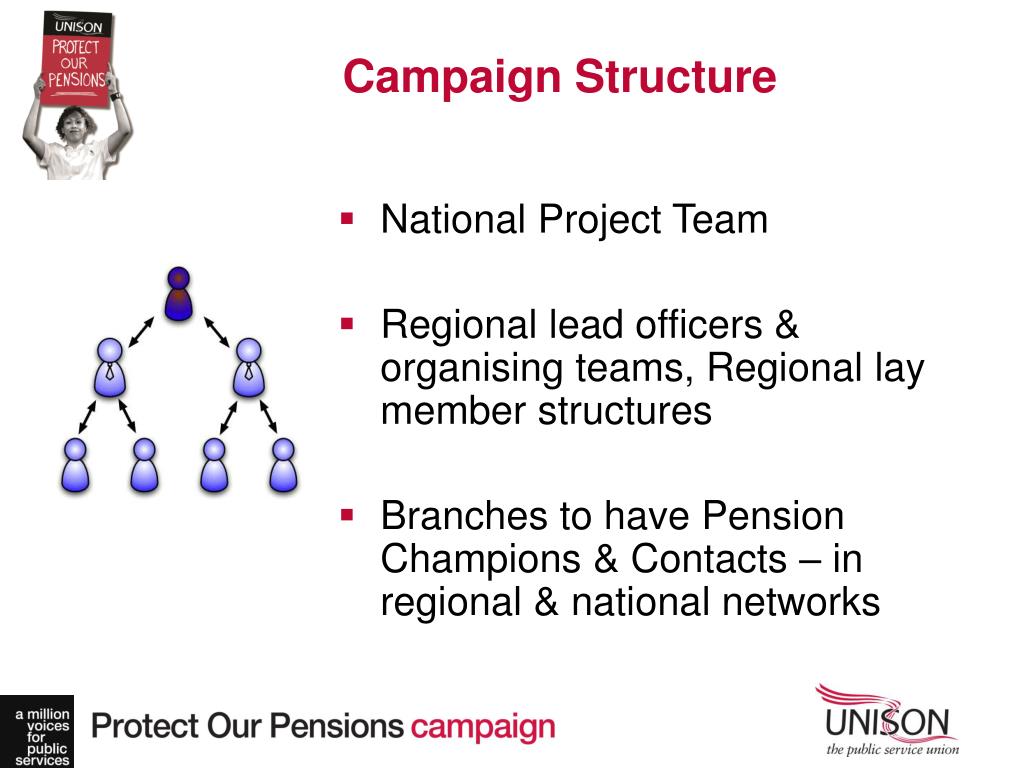 UNISON
PROTECT OUR PENSIONS

Campaign Structure

▪ National Project Team

▪ Regional lead officers & organising teams, Regional lay member structures

▪ Branches to have Pension Champions & Contacts – in regional & national networks

a million voices for public services

Protect Our Pensions campaign

UNISON
the public service union